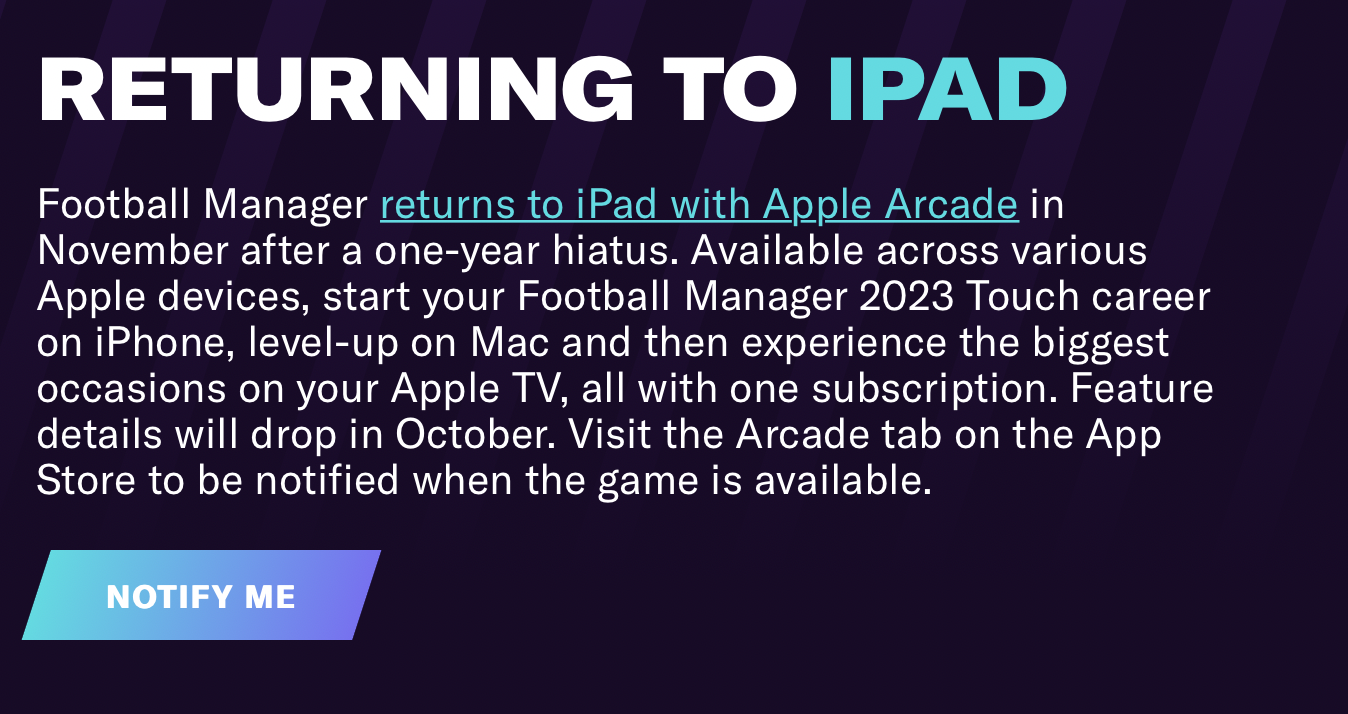 RETURNING TO IPAD

Football Manager returns to iPad with Apple Arcade in November after a one-year hiatus. Available across various Apple devices, start your Football Manager 2023 Touch career on iPhone, level-up on Mac and then experience the biggest occasions on your Apple TV, all with one subscription. Feature details will drop in October. Visit the Arcade tab on the App Store to be notified when the game is available.

NOTIFY ME